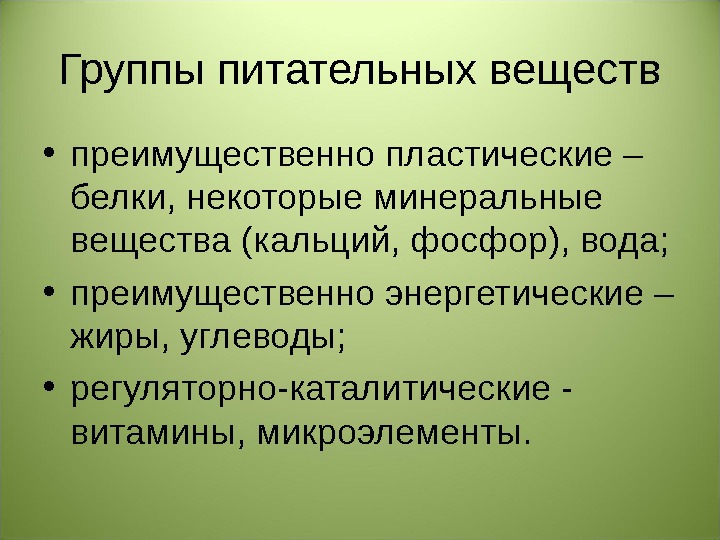 Группы питательных веществ

• преимущественно пластические – белки, некоторые минеральные вещества (кальций, фосфор), вода;

• преимущественно энергетические – жиры, углеводы;

• регуляторно-каталитические - витамины, микроэлементы.